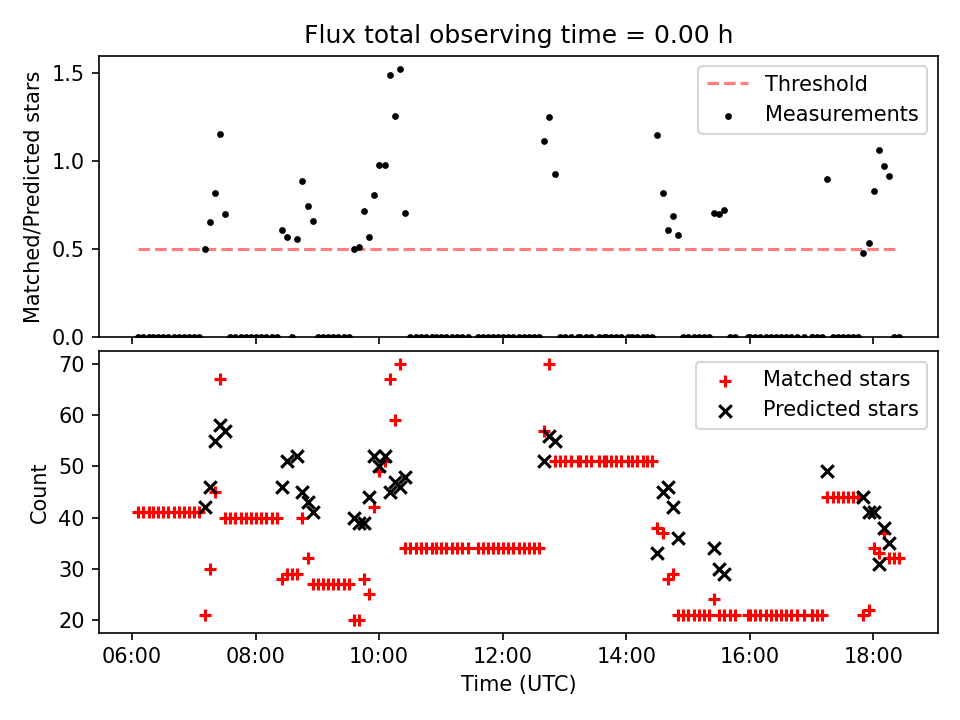 Flux total observing time = 0.00 h

Matched/Predicted stars

1.5
1.0
0.5
0.0

Threshold
Measurements

Count

70
60
50
40
30
20

Matched stars
Predicted stars

06:00
08:00
10:00
12:00
14:00
16:00
18:00

Time (UTC)